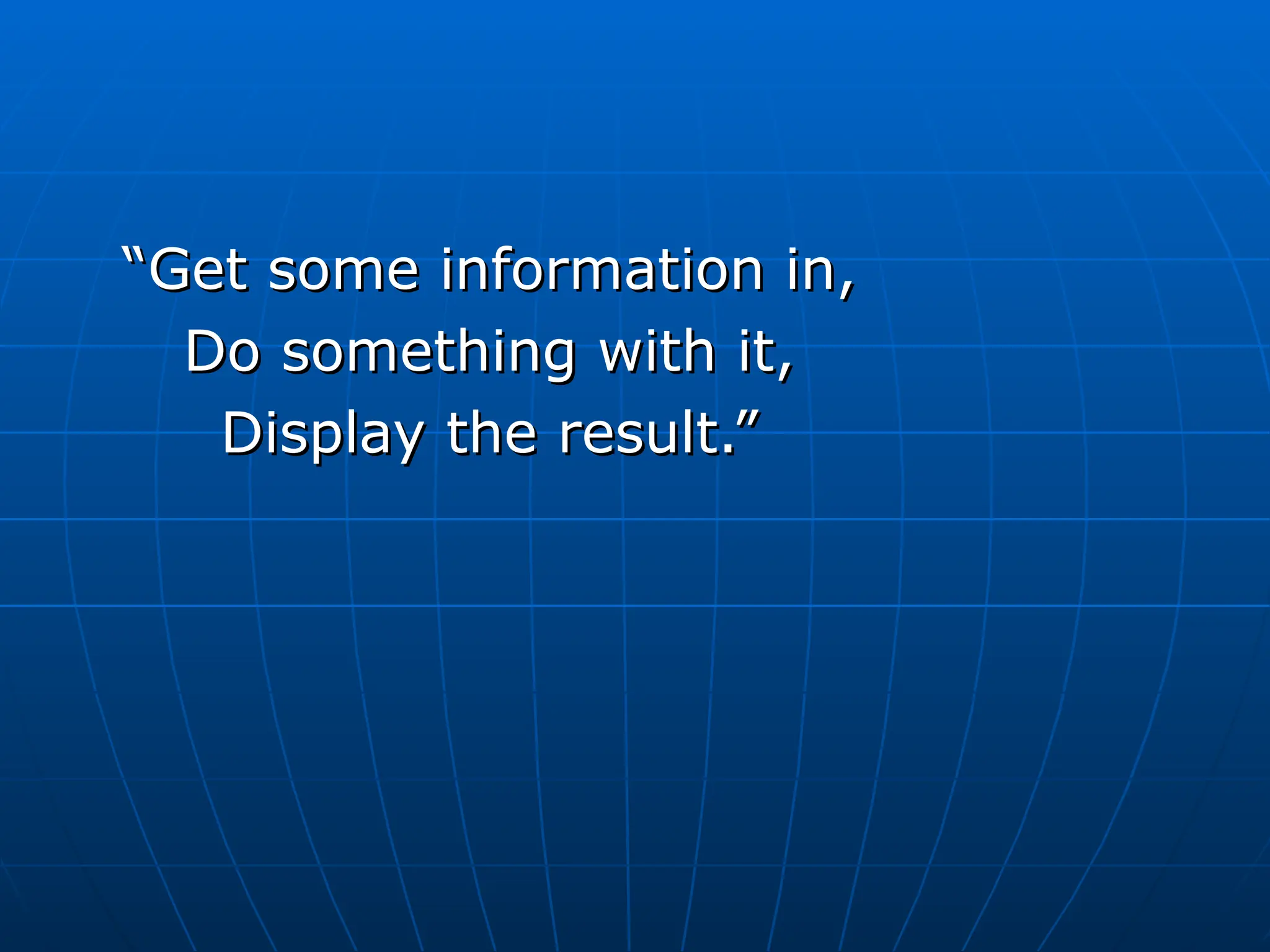 “Get some information in,
Do something with it,
Display the result.”